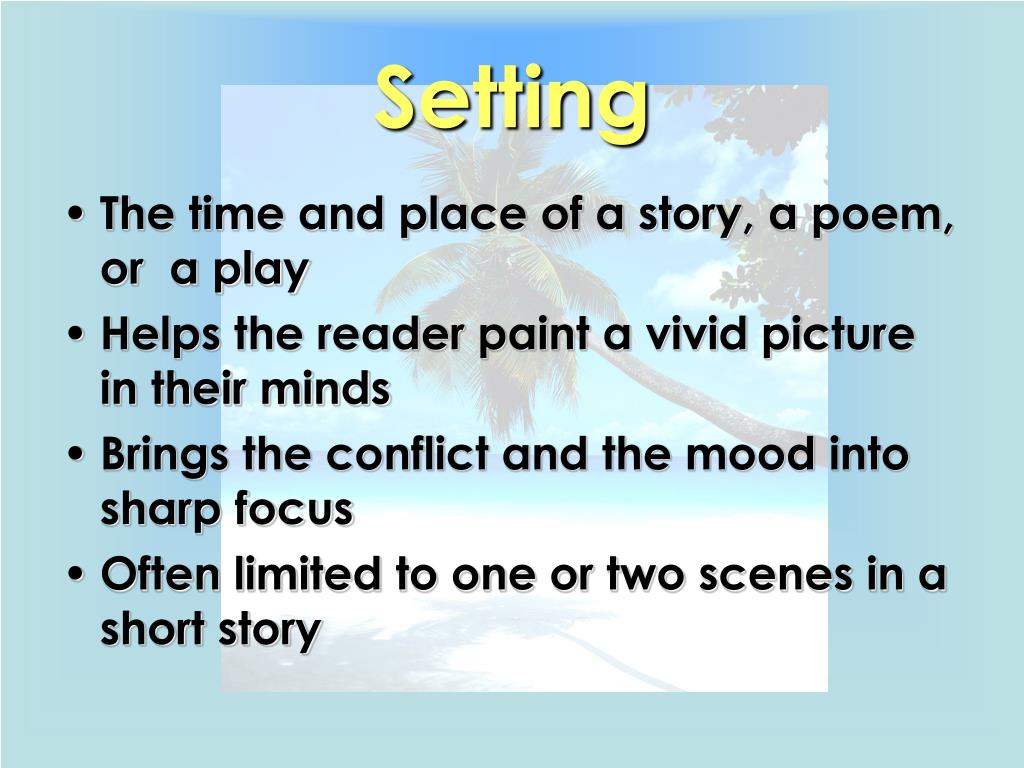 Setting

• The time and place of a story, a poem, or a play
• Helps the reader paint a vivid picture in their minds
• Brings the conflict and the mood into sharp focus
• Often limited to one or two scenes in a short story